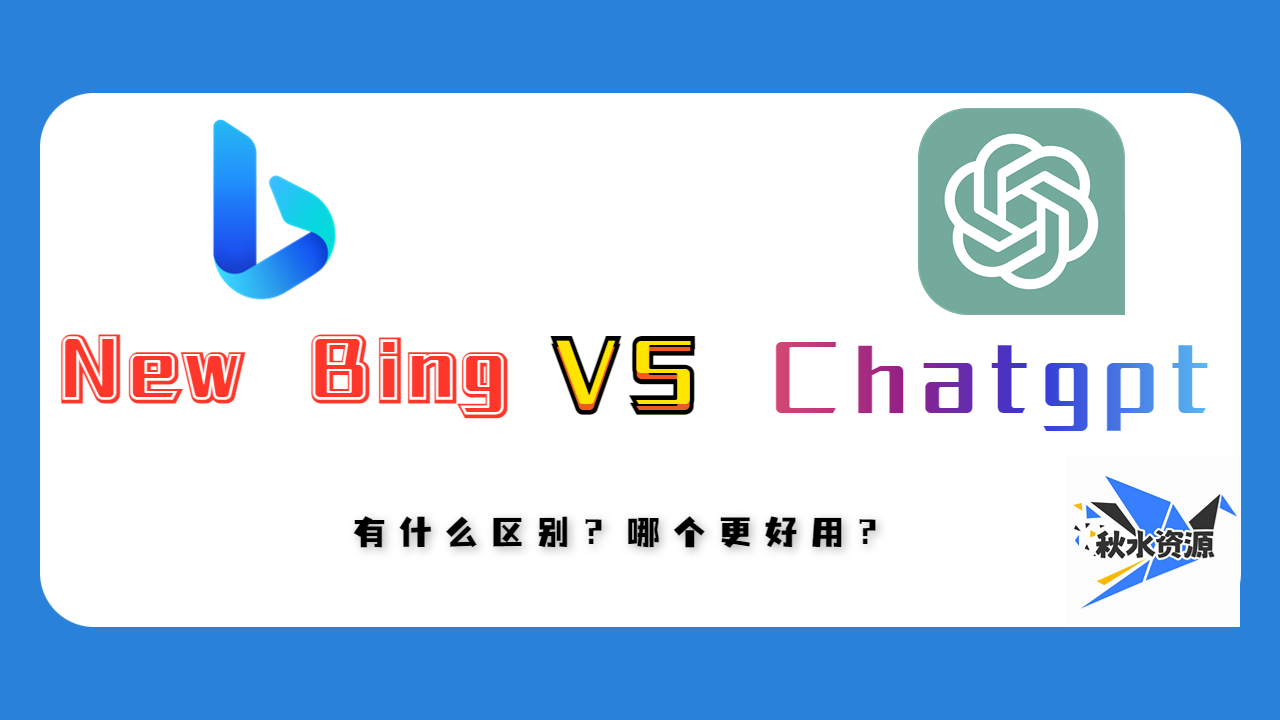 New Bing VS Chatgpt

有什么区别？哪个更好用？

秋水资源